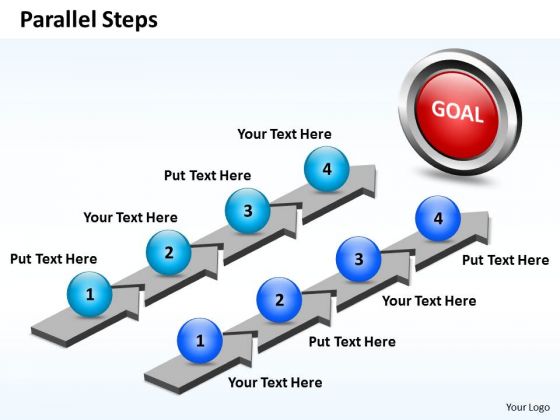 Parallel Steps

GOAL

Your Text Here

4

Put Text Here

3

Your Text Here

2

Put Text Here

1

4

Put Text Here

3

Your Text Here

2

Put Text Here

1

Your Text Here

Your Logo